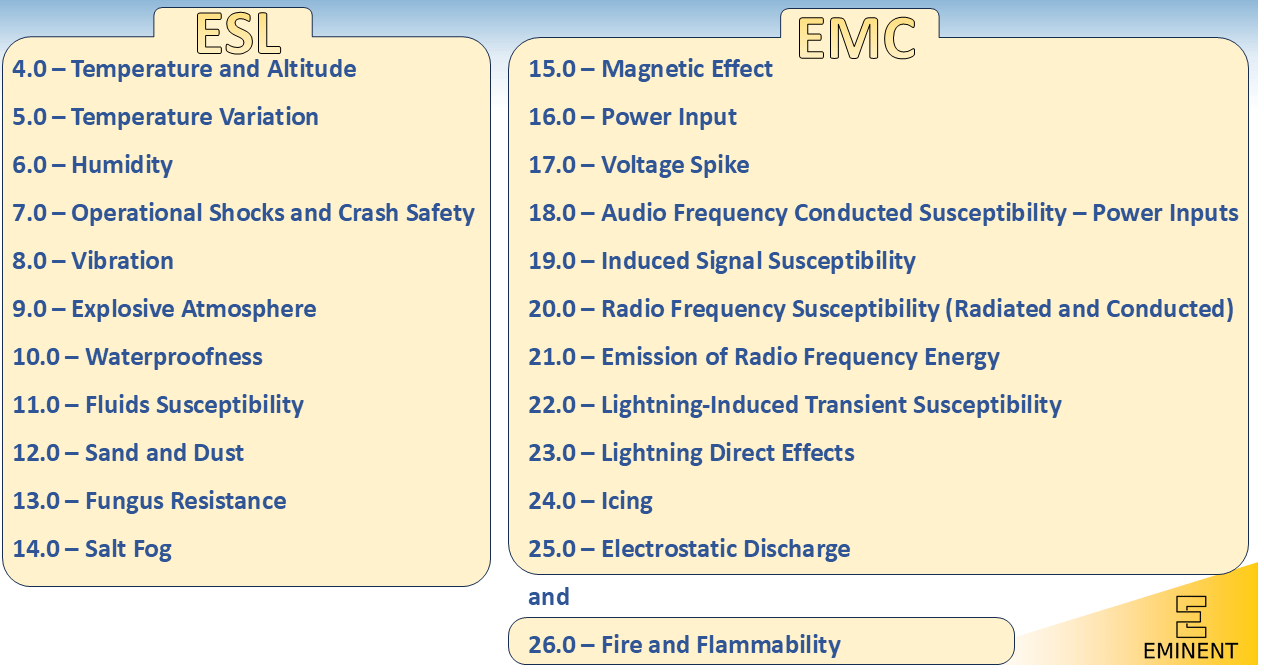 ESL

4.0 – Temperature and Altitude

5.0 – Temperature Variation

6.0 – Humidity

7.0 – Operational Shocks and Crash Safety

8.0 – Vibration

9.0 – Explosive Atmosphere

10.0 – Waterproofness

11.0 – Fluids Susceptibility

12.0 – Sand and Dust

13.0 – Fungus Resistance

14.0 – Salt Fog

EMC

15.0 – Magnetic Effect

16.0 – Power Input

17.0 – Voltage Spike

18.0 – Audio Frequency Conducted Susceptibility – Power Inputs

19.0 – Induced Signal Susceptibility

20.0 – Radio Frequency Susceptibility (Radiated and Conducted)

21.0 – Emission of Radio Frequency Energy

22.0 – Lightning-Induced Transient Susceptibility

23.0 – Lightning Direct Effects

24.0 – Icing

25.0 – Electrostatic Discharge

and

26.0 – Fire and Flammability

EMINENT